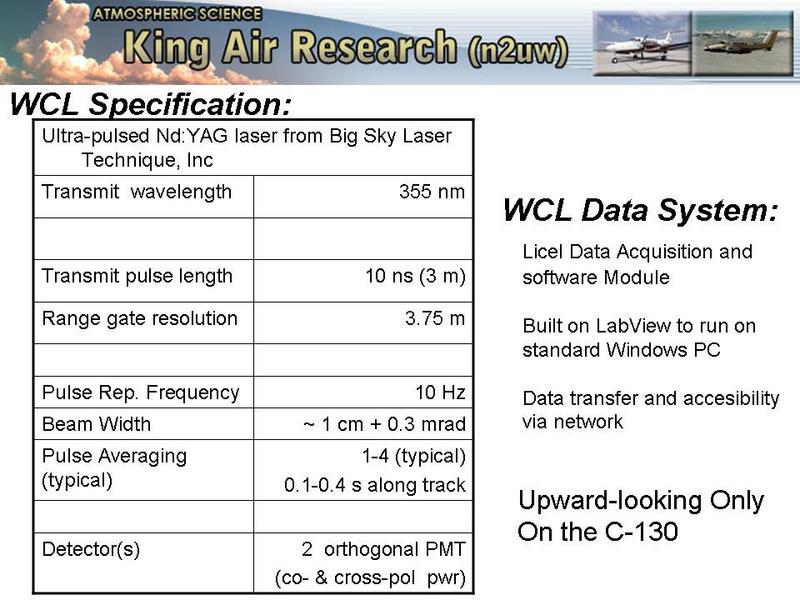 ATMOSPHERIC SCIENCE
King Air Research (n2uw)

WCL Specification:

| Ultra-pulsed Nd:YAG laser from Big Sky Laser Technique, Inc | |
|---|---|
| Transmit wavelength | 355 nm |
| | |
| Transmit pulse length | 10 ns (3 m) |
| Range gate resolution | 3.75 m |
| | |
| Pulse Rep. Frequency | 10 Hz |
| Beam Width | ~ 1 cm + 0.3 mrad |
| Pulse Averaging (typical) | 1-4 (typical) 0.1-0.4 s along track |
| | |
| Detector(s) | 2 orthogonal PMT (co- & cross-pol pwr) |

WCL Data System:

Licel Data Acquisition and software Module

Built on LabView to run on standard Windows PC

Data transfer and accesibility via network

Upward-looking Only On the C-130